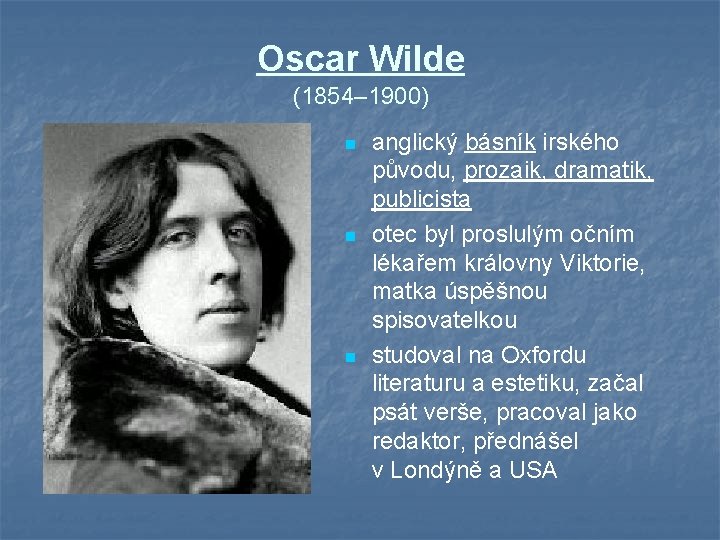 Oscar Wilde
(1854–1900)

- anglický básník irského původu, prozaik, dramatik, publicista
- otec byl proslulým očním lékařem královny Viktorie, matka úspěšnou spisovatelkou
- studoval na Oxfordu literaturu a estetiku, začal psát verše, pracoval jako redaktor, přednášel v Londýně a USA